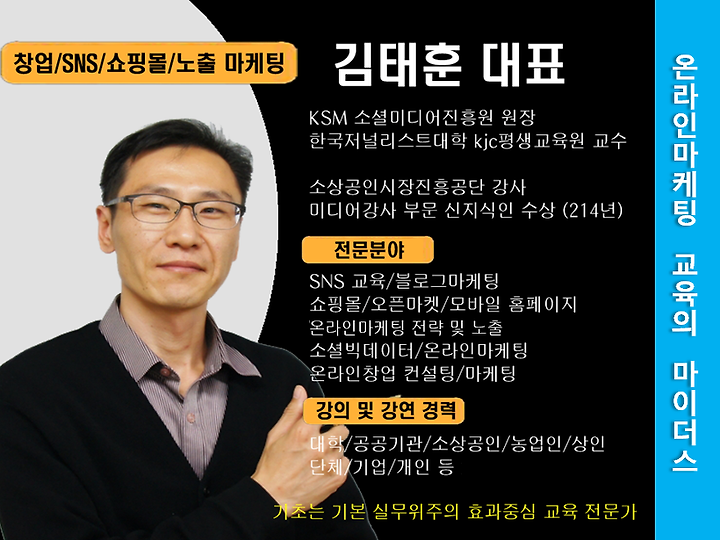 창업/SNS/쇼핑몰/노출 마케팅

김태훈 대표

KSM 소셜미디어진흥원 원장
한국저널리스트대학 kjc평생교육원 교수

소상공인시장진흥공단 강사
미디어강사 부문 신지식인 수상 (214년)

전문분야

SNS 교육/블로그마케팅
쇼핑몰/오픈마켓/모바일 홈페이지
온라인마케팅 전략 및 노출
소셜빅데이터/온라인마케팅
온라인창업 컨설팅/마케팅

강의 및 강연 경력

대학/공공기관/소상공인/농업인/상인
단체/기업/개인 등

기초는 기본 실무위주의 효과중심 교육 전문가

온라인마케팅 교육의 마이더스